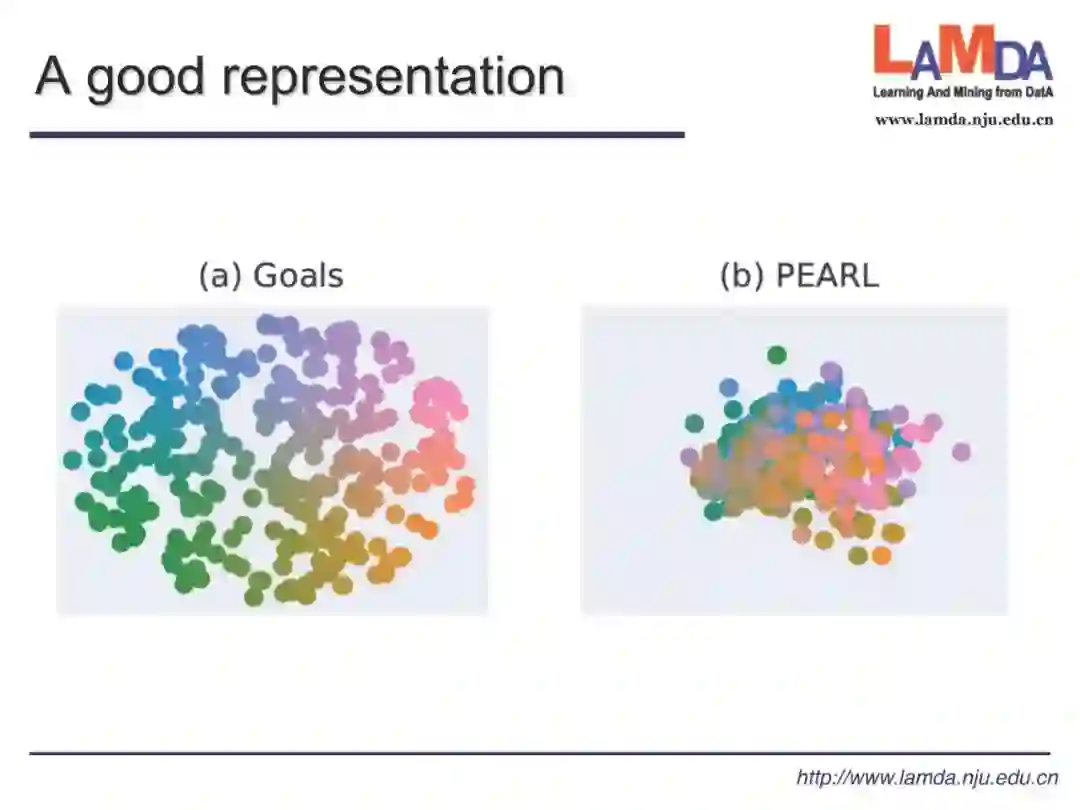 A good representation

LAMDA
Learning And Mining from DatA
www.lamda.nju.edu.cn

(a) Goals

(b) PEARL

http://www.lamda.nju.edu.cn